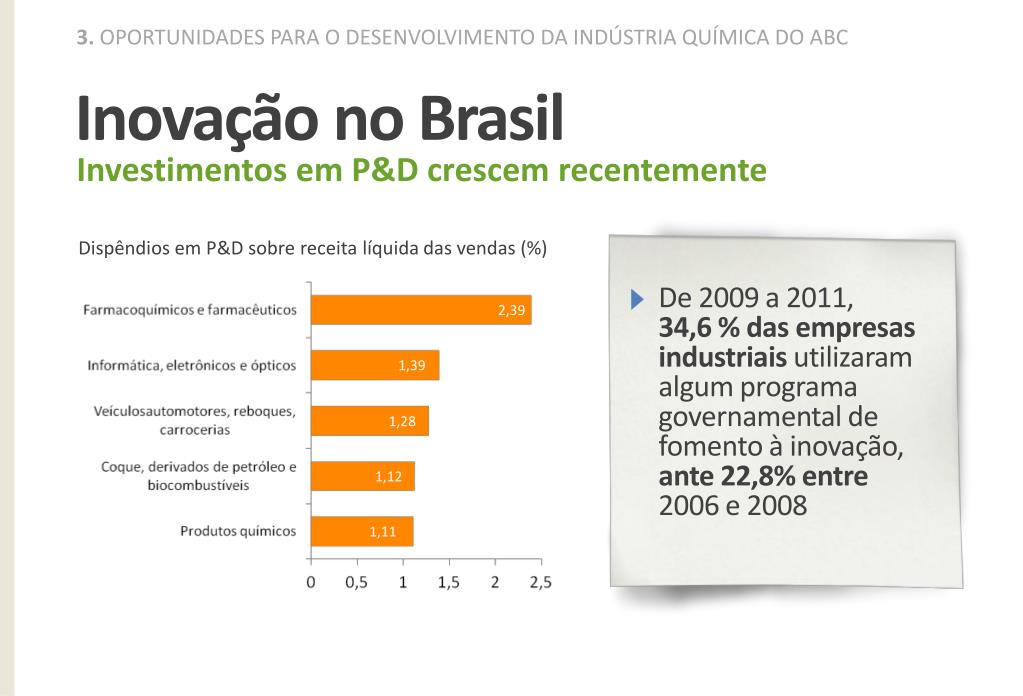 3. OPORTUNIDADES PARA O DESENVOLVIMENTO DA INDÚSTRIA QUÍMICA DO ABC

Inovação no Brasil
Investimentos em P&D crescem recentemente

Dispêndios em P&D sobre receita líquida das vendas (%)

Farmacoquímicos e farmacêuticos 2,39
Informática, eletrônicos e ópticos 1,39
Veículosautomotores, reboques, carrocerias 1,28
Coque, derivados de petróleo e biocombustíveis 1,12
Produtos químicos 1,11

0 0,5 1 1,5 2 2,5

De 2009 a 2011, 34,6 % das empresas industriais utilizaram algum programa governamental de fomento à inovação, ante 22,8% entre 2006 e 2008